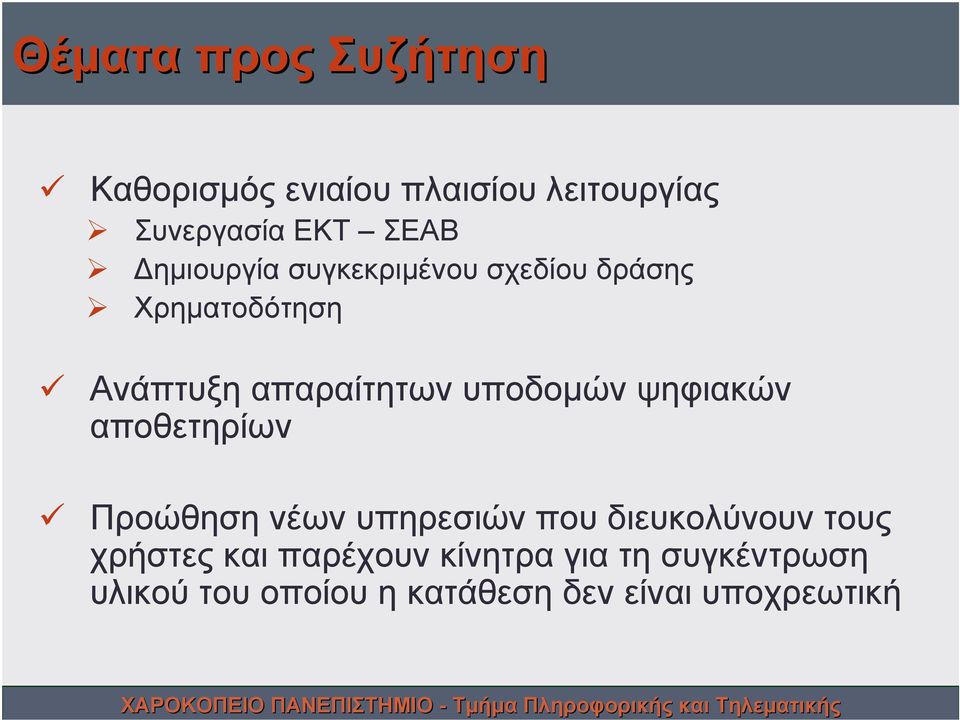 Θέματα προς Συζήτηση

✓ Καθορισμός ενιαίου πλαισίου λειτουργίας
➢ Συνεργασία ΕΚΤ – ΣΕΑΒ
➢ Δημιουργία συγκεκριμένου σχεδίου δράσης
➢ Χρηματοδότηση

✓ Ανάπτυξη απαραίτητων υποδομών ψηφιακών αποθετηρίων

✓ Προώθηση νέων υπηρεσιών που διευκολύνουν τους χρήστες και παρέχουν κίνητρα για τη συγκέντρωση υλικού του οποίου η κατάθεση δεν είναι υποχρεωτική

ΧΑΡΟΚΟΠΕΙΟ ΠΑΝΕΠΙΣΤΗΜΙΟ - Τμήμα Πληροφορικής και Τηλεματικής